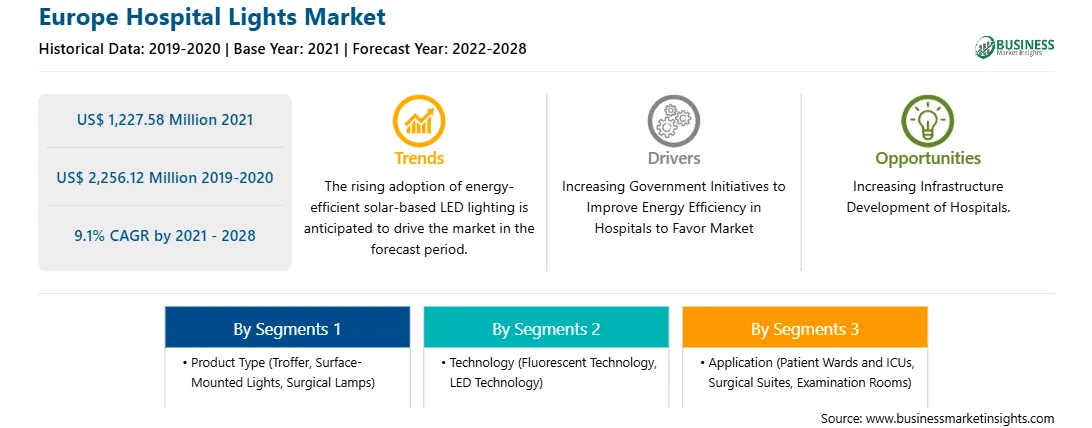 Europe Hospital Lights Market

Historical Data: 2019-2020 | Base Year: 2021 | Forecast Year: 2022-2028

BUSINESS Market Insights

US$ 1,227.58 Million 2021

US$ 2,256.12 Million 2019-2020

9.1% CAGR by 2021 - 2028

Trends

The rising adoption of energy-efficient solar-based LED lighting is anticipated to drive the market in the forecast period.

Drivers

Increasing Government Initiatives to Improve Energy Efficiency in Hospitals to Favor Market

Opportunities

Increasing Infrastructure Development of Hospitals.

By Segments 1

• Product Type (Troffer, Surface-Mounted Lights, Surgical Lamps)

By Segments 2

• Technology (Fluorescent Technology, LED Technology)

By Segments 3

• Application (Patient Wards and ICUs, Surgical Suites, Examination Rooms)

Source: www.businessmarketinsights.com